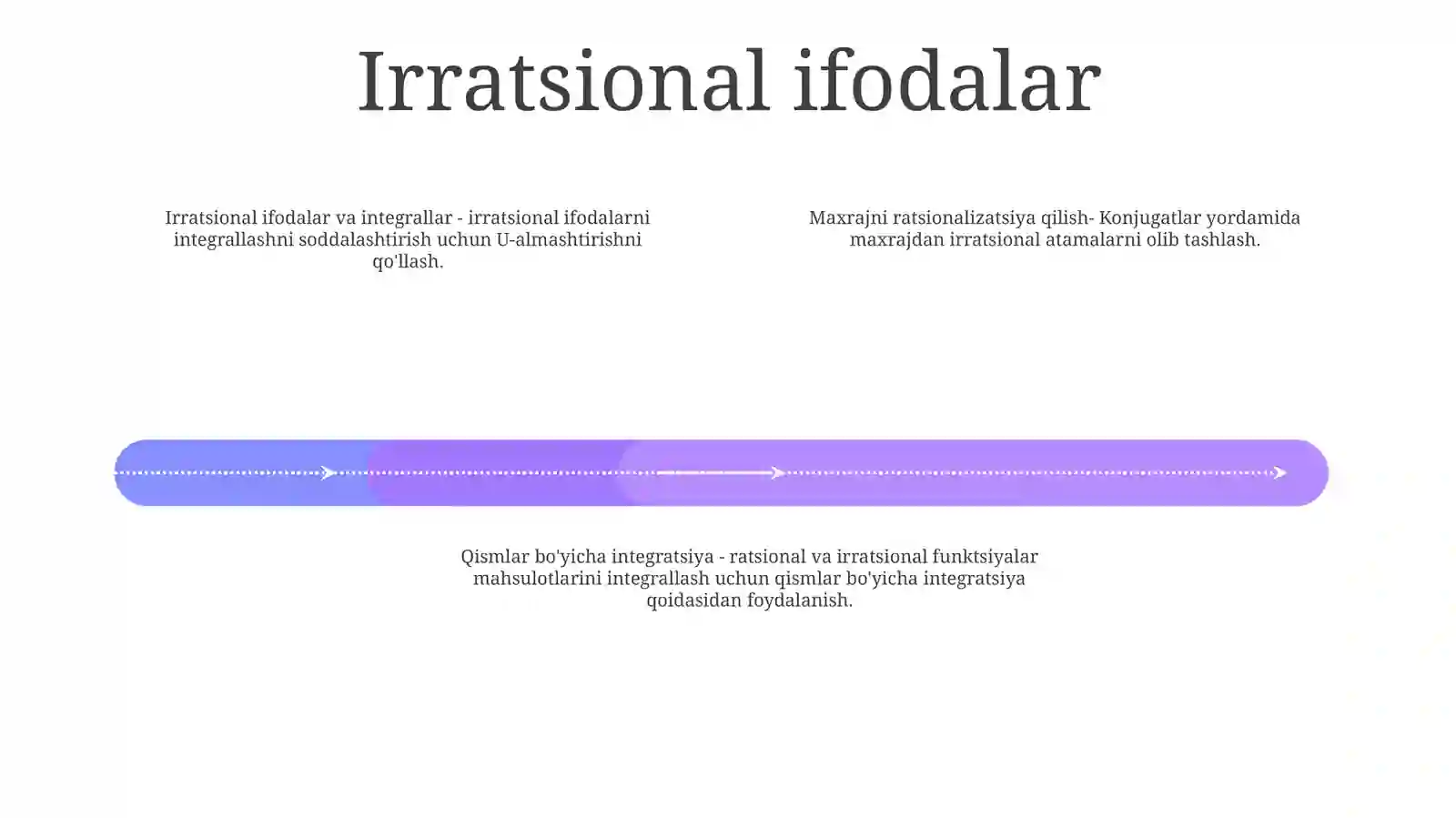 Irratsional ifodalar

Irratsional ifodalar va integrallar - irratsional ifodalarni integrallashni soddalashtirish uchun U-almashtirishni qo'llash.

Maxrajni ratsionalizatsiya qilish- Konjugatlar yordamida maxrajdan irratsional atamalarni olib tashlash.

Qismlar bo'yicha integratsiya - ratsional va irratsional funktsiyalar mahsulotlarini integrallash uchun qismlar bo'yicha integratsiya qoidasidan foydalanish.